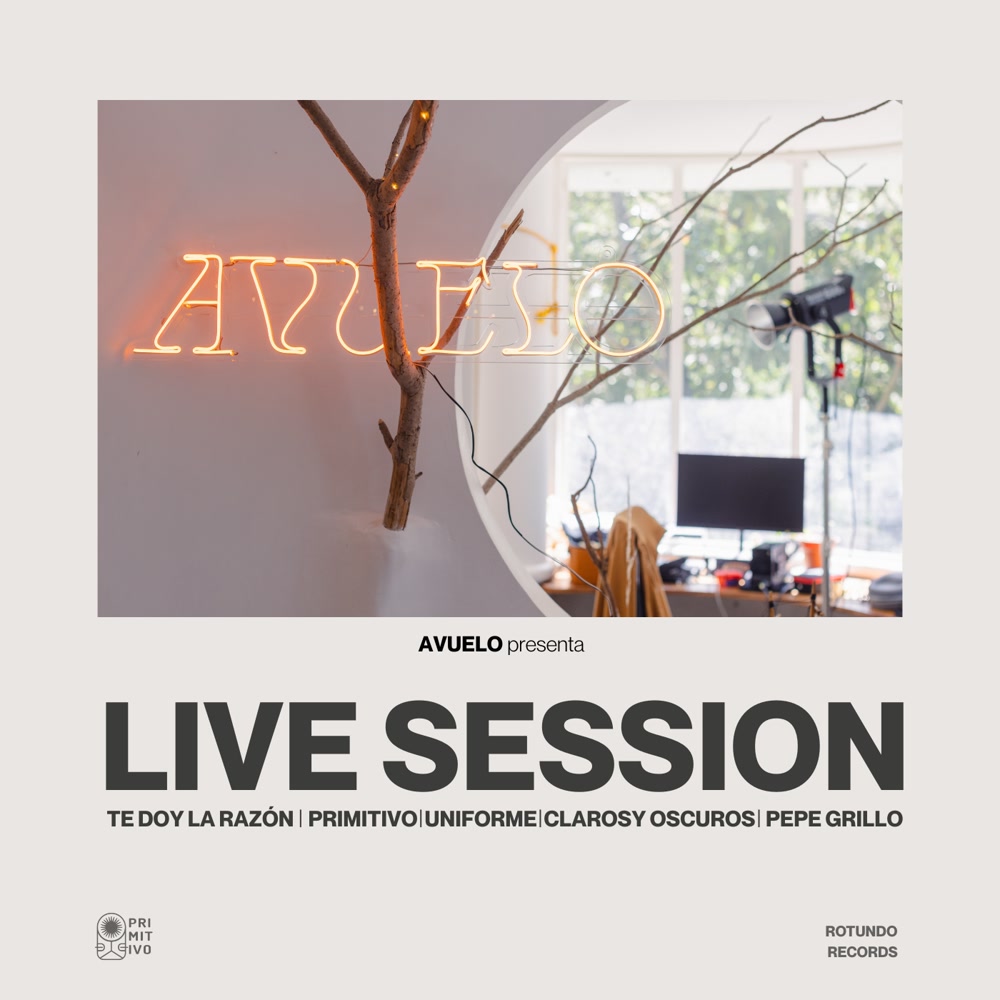 AVUELO

AVUELO presenta

LIVE SESSION

TE DOY LA RAZÓN | PRIMITIVO | UNIFORME | CLAROSY OSCUROS | PEPE GRILLO

PRI MIT IVO

ROTUNDO RECORDS